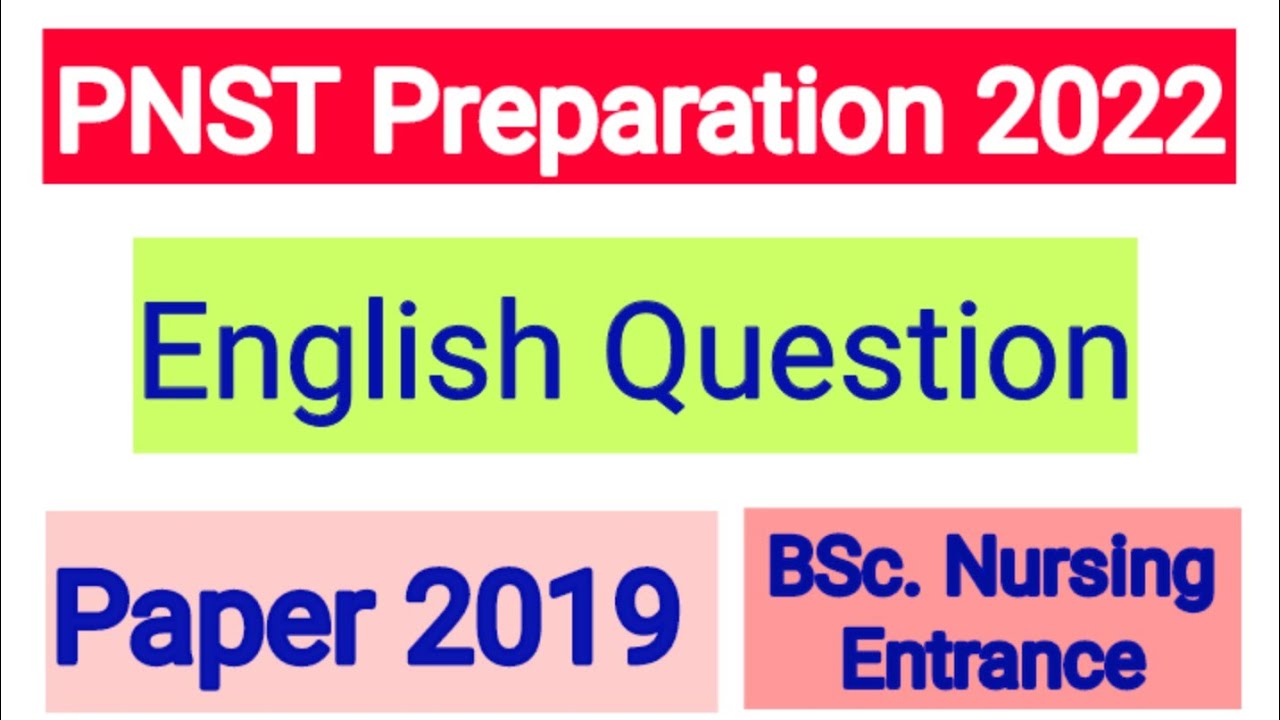 PNST Preparation 2022

English Question

Paper 2019

BSc. Nursing Entrance